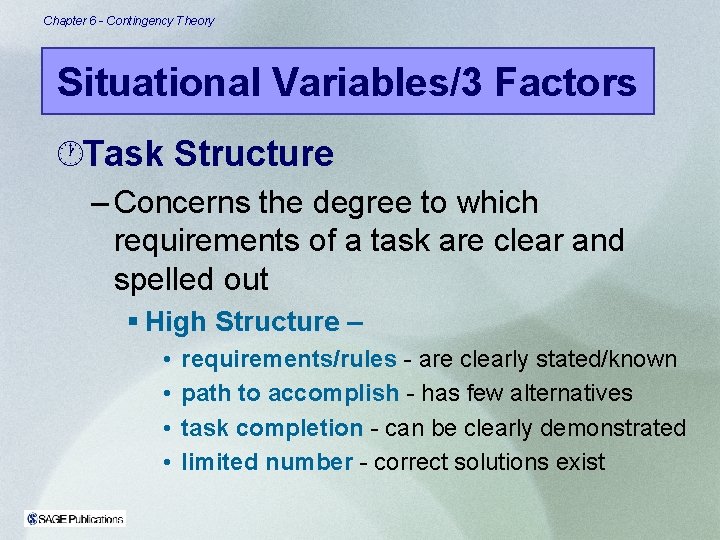 Chapter 6 - Contingency Theory

Situational Variables/3 Factors

Task Structure

– Concerns the degree to which requirements of a task are clear and spelled out

▪ High Structure –

• requirements/rules - are clearly stated/known
• path to accomplish - has few alternatives
• task completion - can be clearly demonstrated
• limited number - correct solutions exist

SAGE Publications